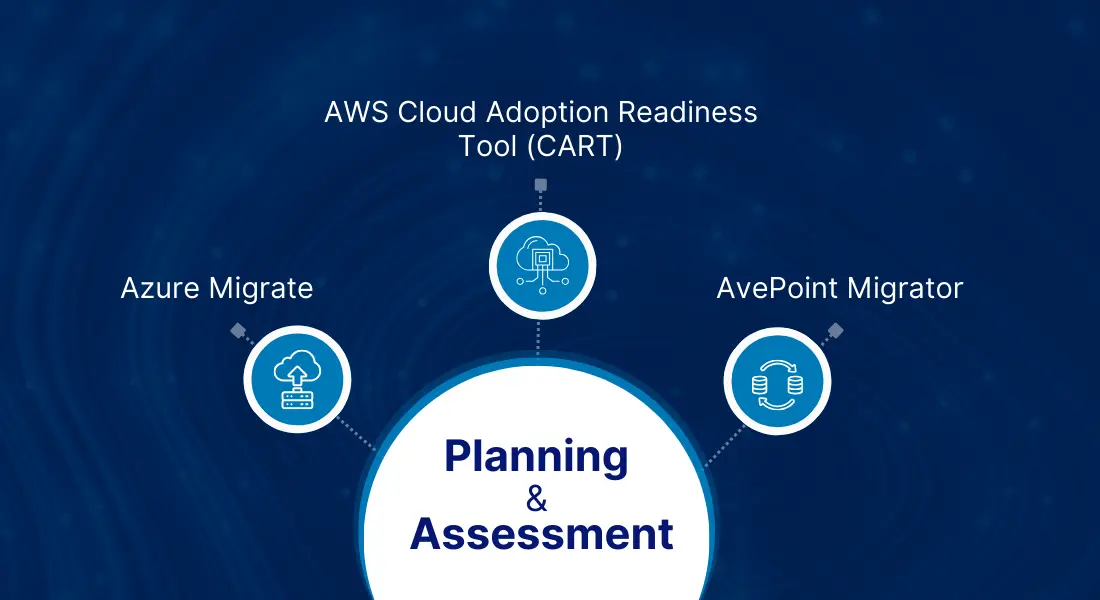 AWS Cloud Adoption Readiness Tool (CART)

Azure Migrate

AvePoint Migrator

Planning
&
Assessment